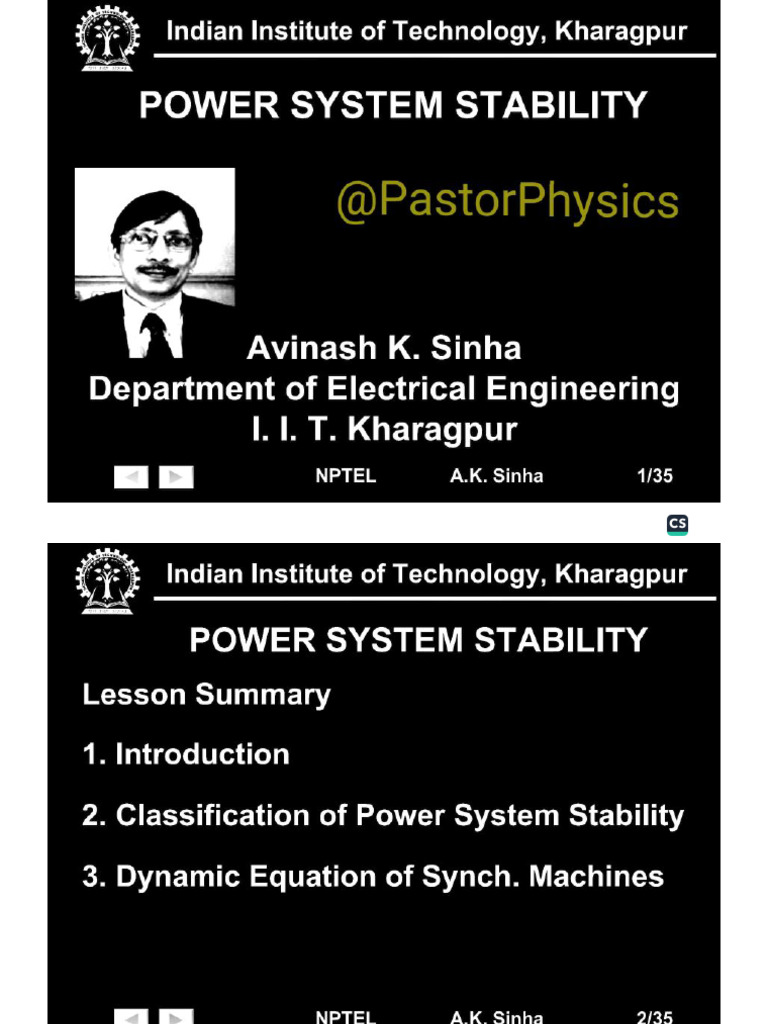 Indian Institute of Technology, Kharagpur

POWER SYSTEM STABILITY

@PastorPhysics

Avinash K. Sinha
Department of Electrical Engineering
I. I. T. Kharagpur

NPTEL A.K. Sinha 1/35

CS

Indian Institute of Technology, Kharagpur

POWER SYSTEM STABILITY

Lesson Summary

1. Introduction

2. Classification of Power System Stability

3. Dynamic Equation of Synch. Machines

NPTEL A.K. Sinha 2/35